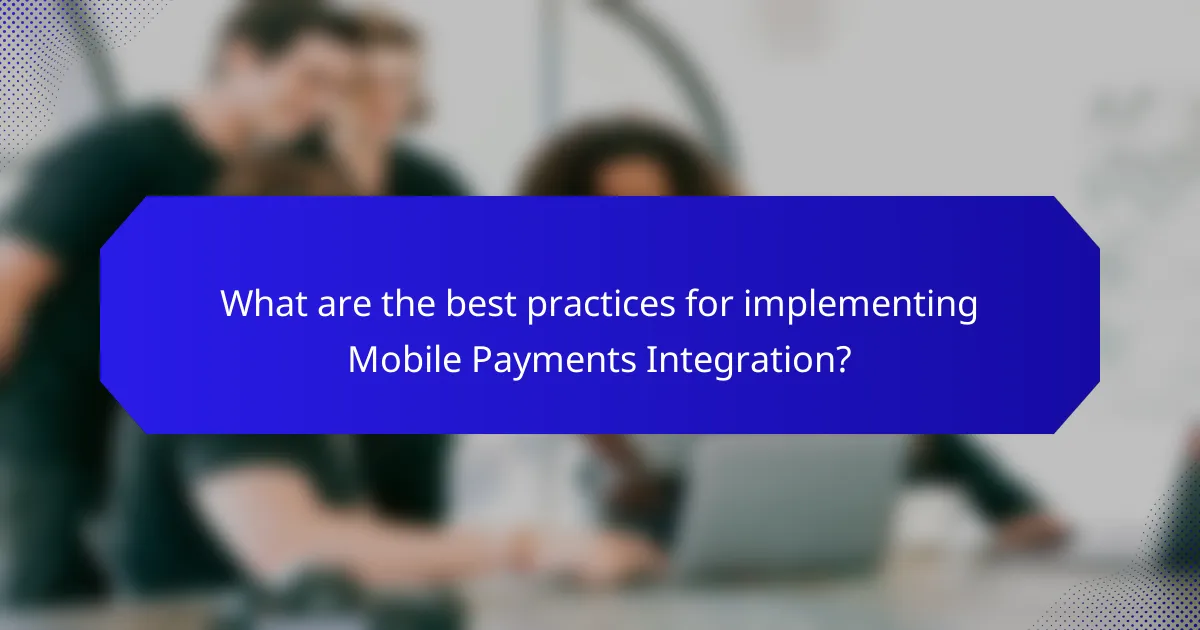 What are the best practices for implementing Mobile Payments Integration?